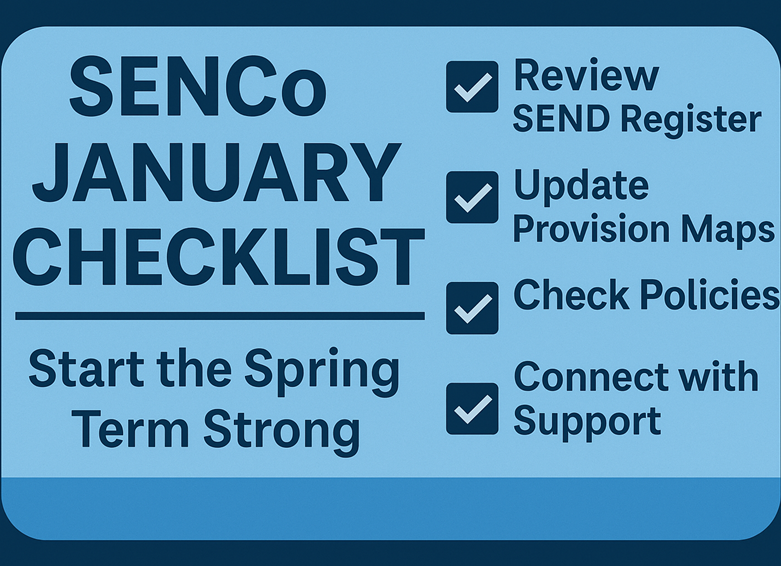 SENCo JANUARY CHECKLIST

Start the Spring Term Strong

Review SEND Register

Update Provision Maps

Check Policies

Connect with Support